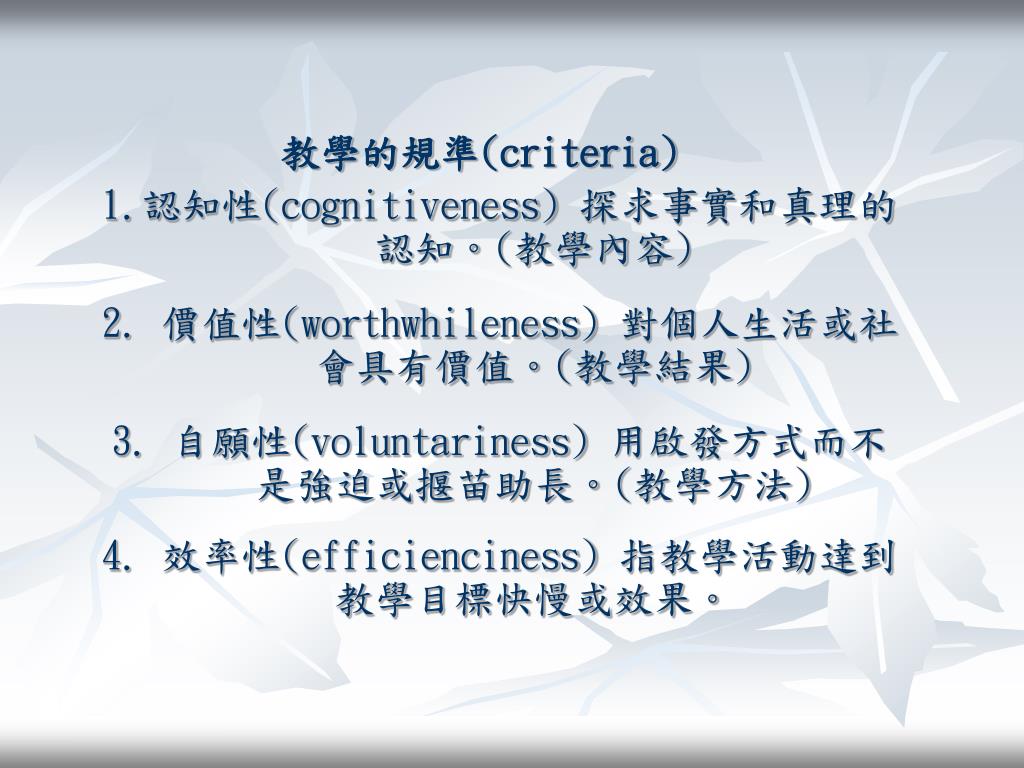 教學的規準(criteria)

1.認知性(cognitiveness) 探求事實和真理的認知。(教學內容)

2. 價值性(worthwhileness) 對個人生活或社會具有價值。(教學結果)

3. 自願性(voluntariness) 用啟發方式而不是強迫或揠苗助長。(教學方法)

4. 效率性(efficienciness) 指教學活動達到教學目標快慢或效果。